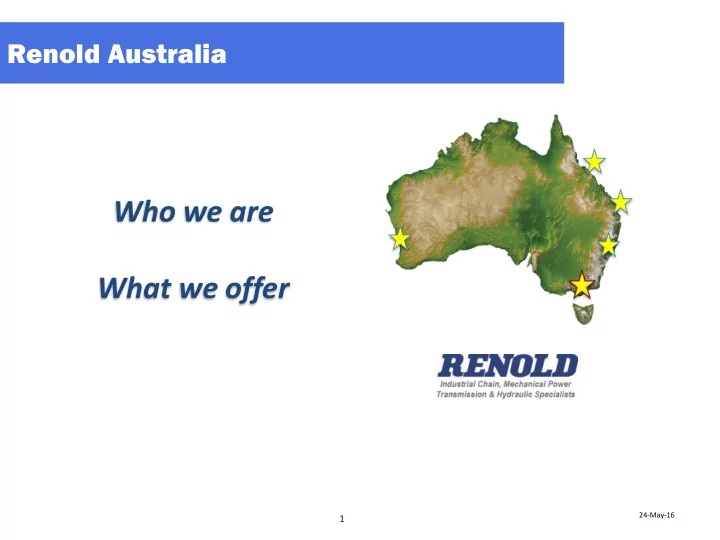 Renold Australia

Who we are

What we offer

RENOLD
Industrial Chain, Mechanical Power Transmission & Hydraulic Specialists

1

24-May-16